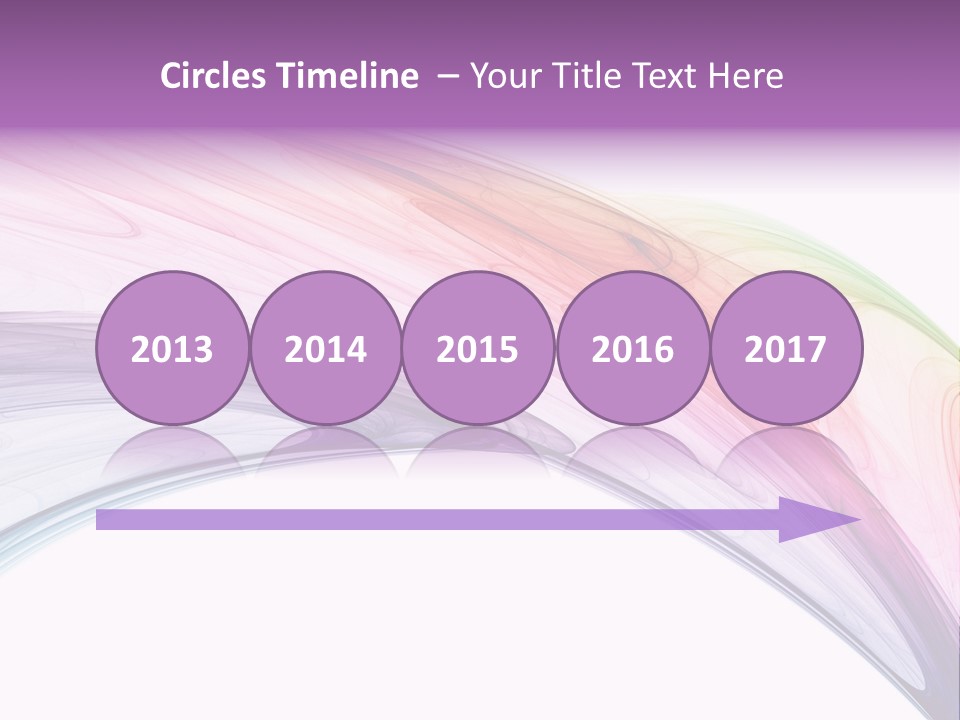 Circles Timeline – Your Title Text Here

2013

2014

2015

2016

2017